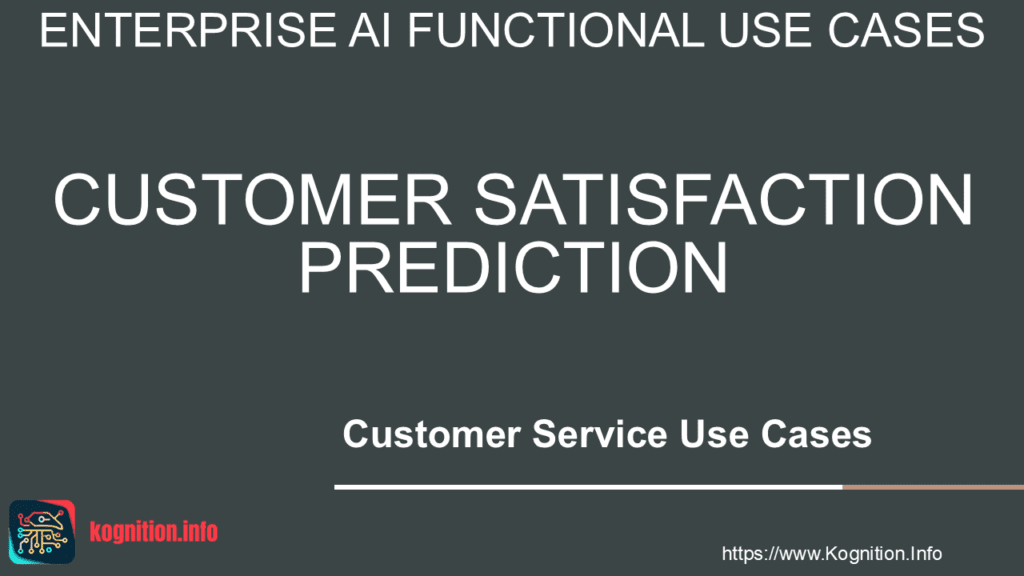 ENTERPRISE AI FUNCTIONAL USE CASES

CUSTOMER SATISFACTION PREDICTION

Customer Service Use Cases

kognition.info

https://www.Kognition.Info